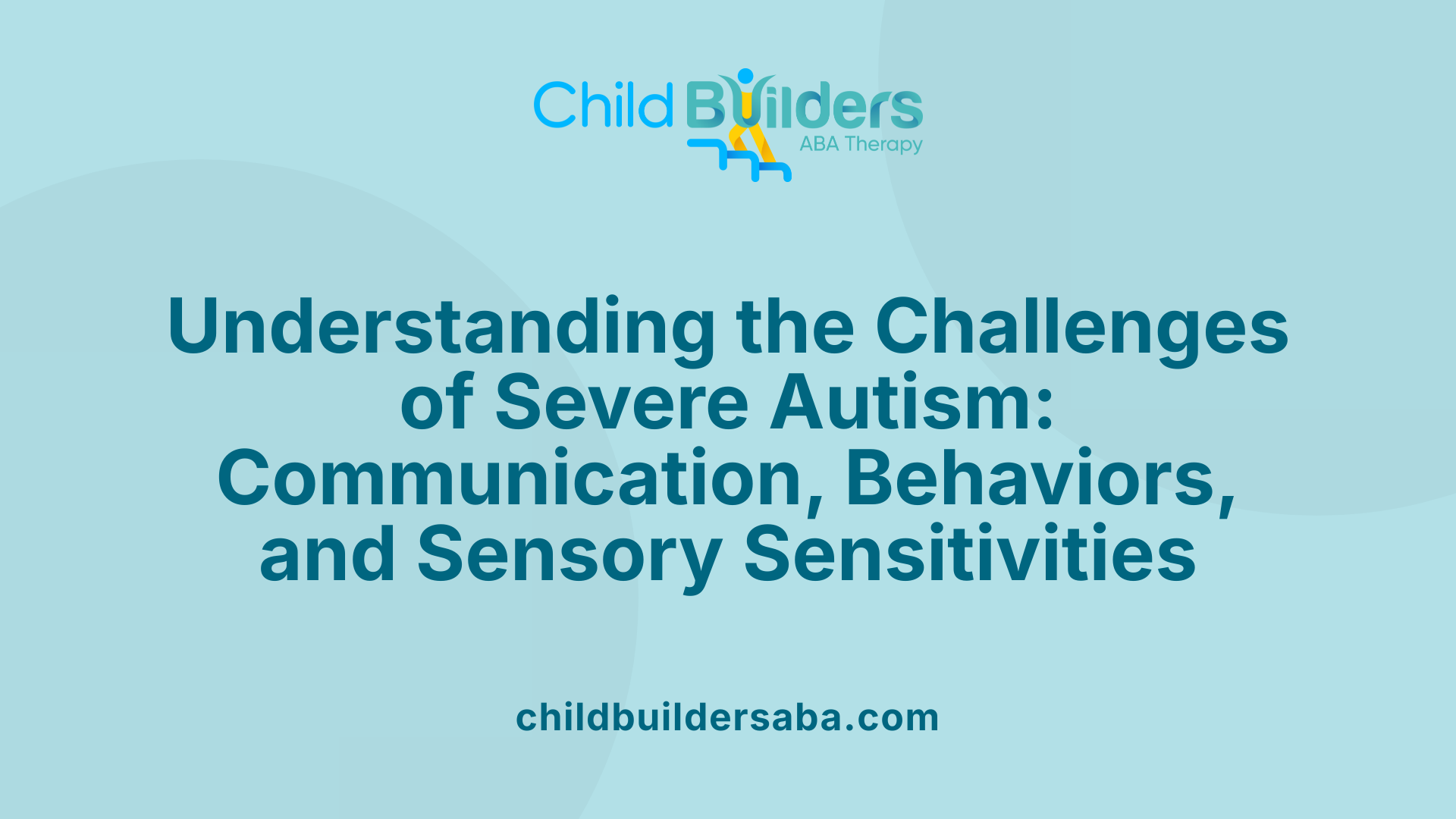 Child Builders
ABA Therapy

Understanding the Challenges of Severe Autism: Communication, Behaviors, and Sensory Sensitivities

childbuildersaba.com